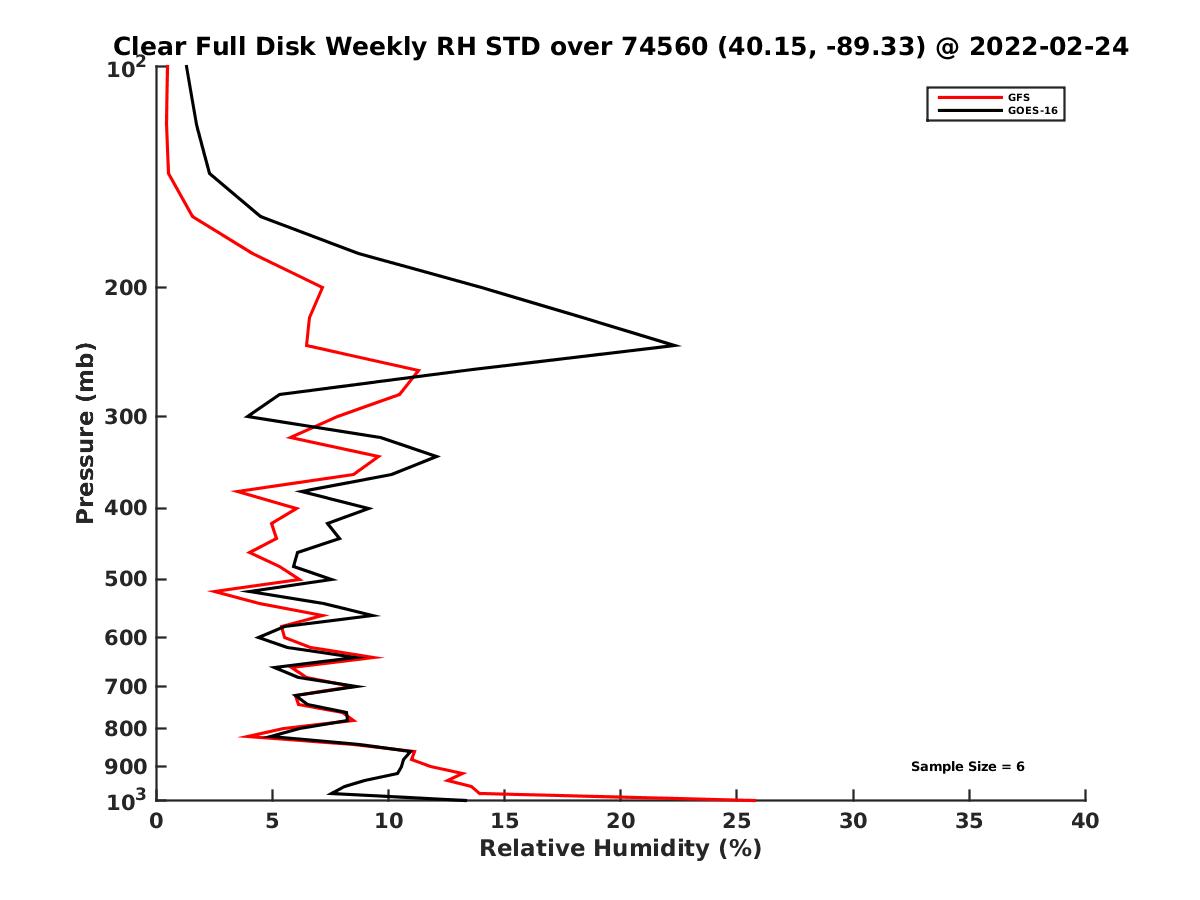 Clear Full Disk Weekly RH STD over 74560 (40.15, -89.33) @ 2022-02-24

GFS
GOES-16

Pressure (mb)
$10^2$
200
300
400
500
600
700
800
900
$10^3$

Sample Size = 6

0
5
10
15
20
25
30
35
40
Relative Humidity (%)